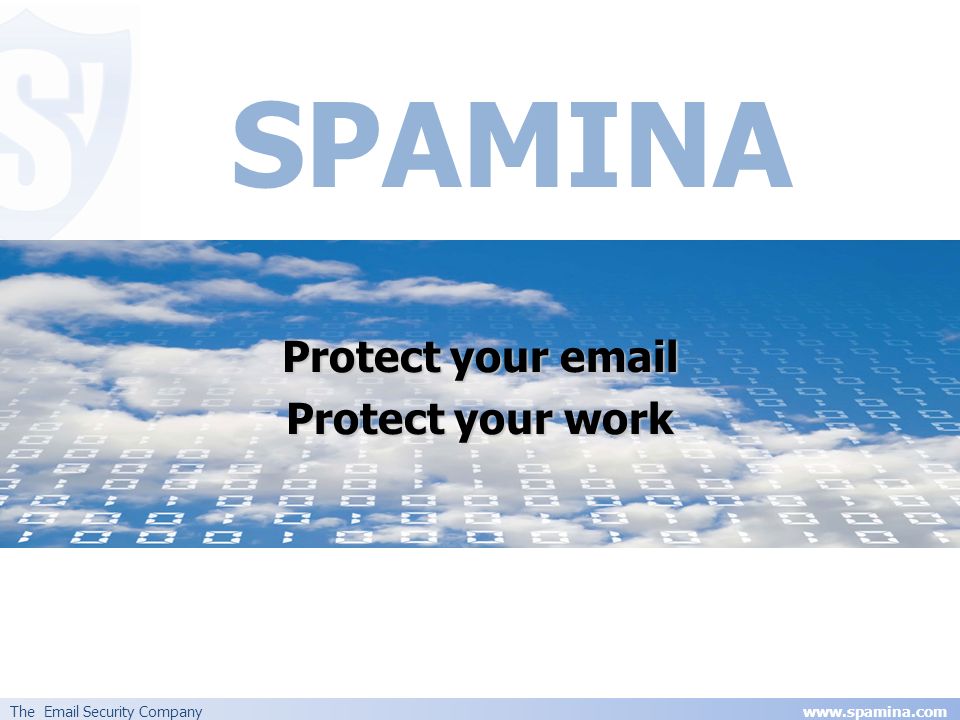 SPAMINA

Protect your email
Protect your work

The Email Security Company

www.spamina.com